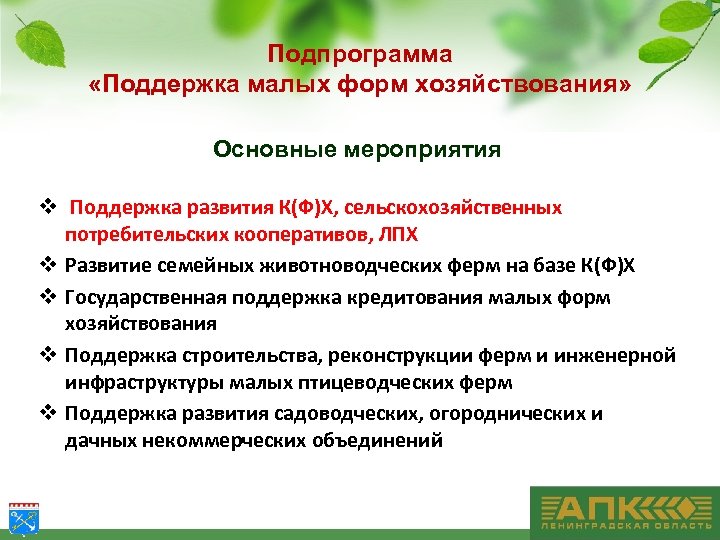 Подпрограмма
«Поддержка малых форм хозяйствования»

Основные мероприятия

❖ Поддержка развития К(Ф)Х, сельскохозяйственных потребительских кооперативов, ЛПХ
❖ Развитие семейных животноводческих ферм на базе К(Ф)Х
❖ Государственная поддержка кредитования малых форм хозяйствования
❖ Поддержка строительства, реконструкции ферм и инженерной инфраструктуры малых птицеводческих ферм
❖ Поддержка развития садоводческих, огороднических и дачных некоммерческих объединений

АПК
ЛЕНИНГРАДСКАЯ ОБЛАСТЬ